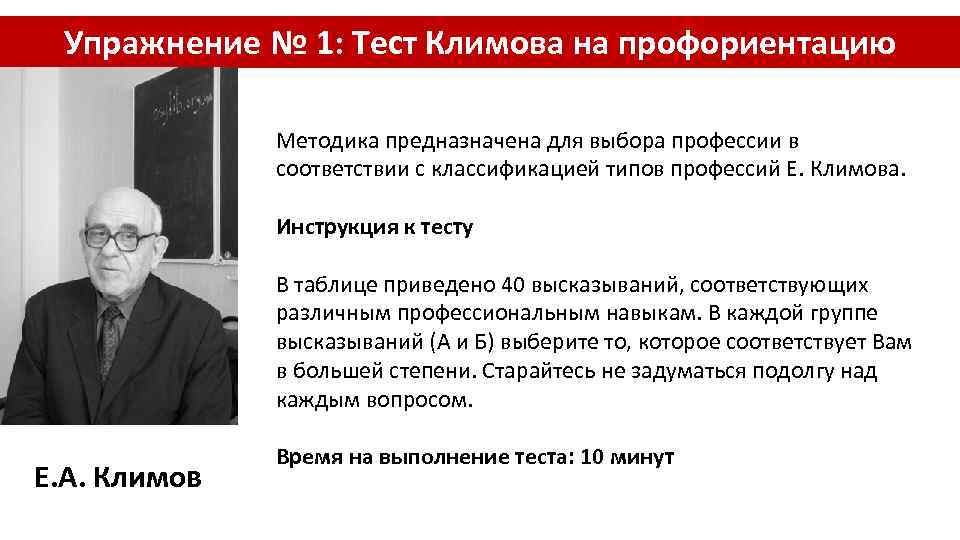 Упражнение № 1: Тест Климова на профориентацию

Методика предназначена для выбора профессии в соответствии с классификацией типов профессий Е. Климова.

Инструкция к тесту

В таблице приведено 40 высказываний, соответствующих различным профессиональным навыкам. В каждой группе высказываний (А и Б) выберите то, которое соответствует Вам в большей степени. Старайтесь не задуматься подолгу над каждым вопросом.

Время на выполнение теста: 10 минут

Е.А. Климов